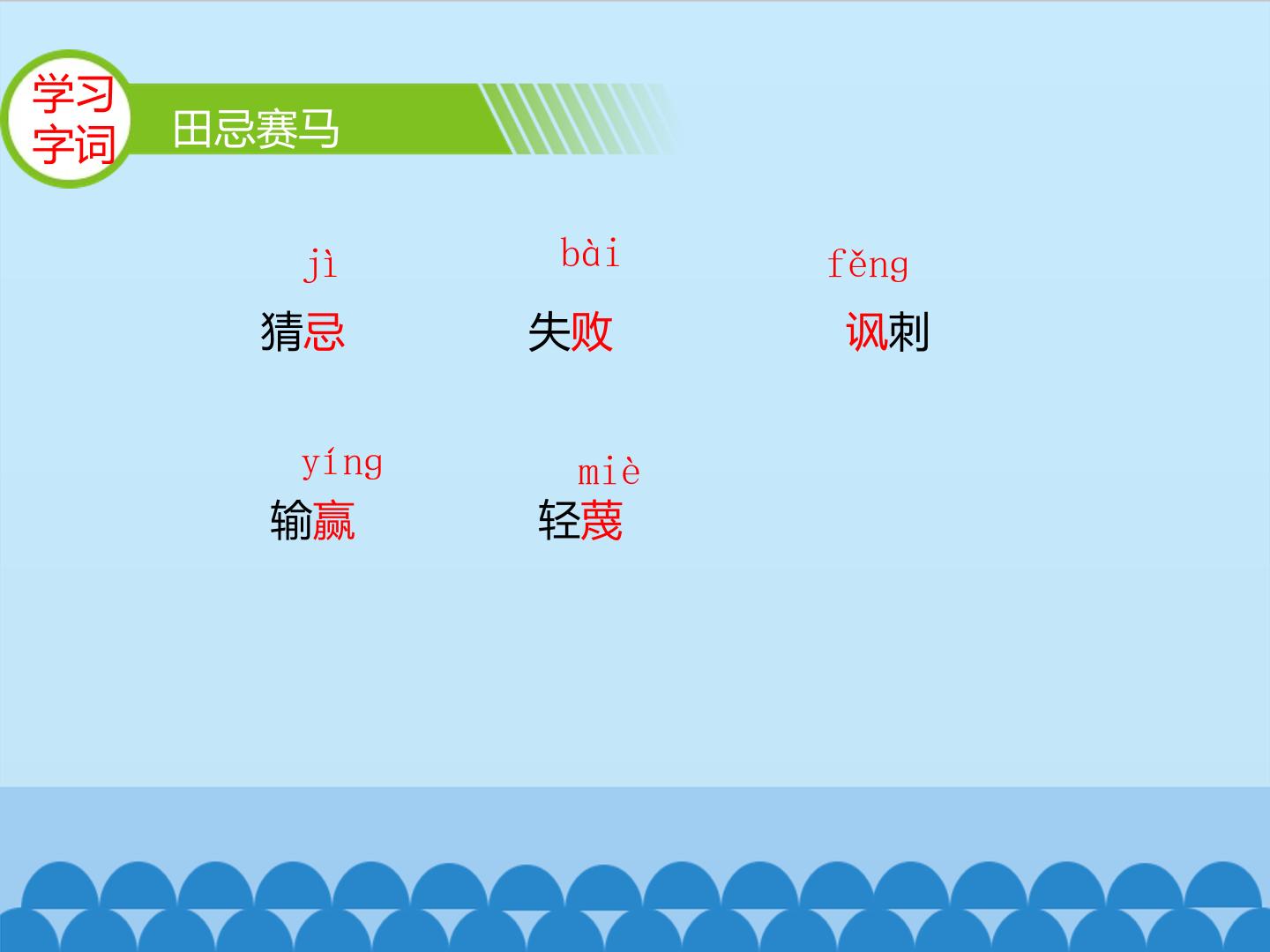 学习字词

田忌赛马

jì
猜忌

bài
失败

fěng
讽刺

yíng
输赢

miè
轻蔑